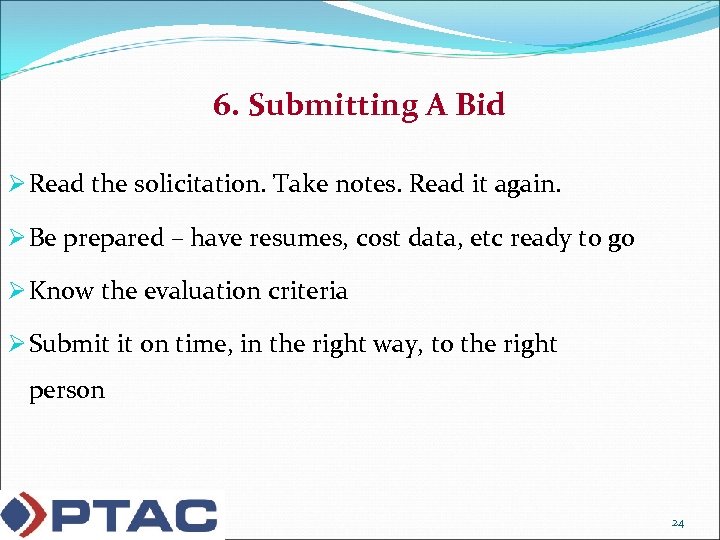 6. Submitting A Bid

➢ Read the solicitation. Take notes. Read it again.

➢ Be prepared – have resumes, cost data, etc ready to go

➢ Know the evaluation criteria

➢ Submit it on time, in the right way, to the right person

PTAC

24